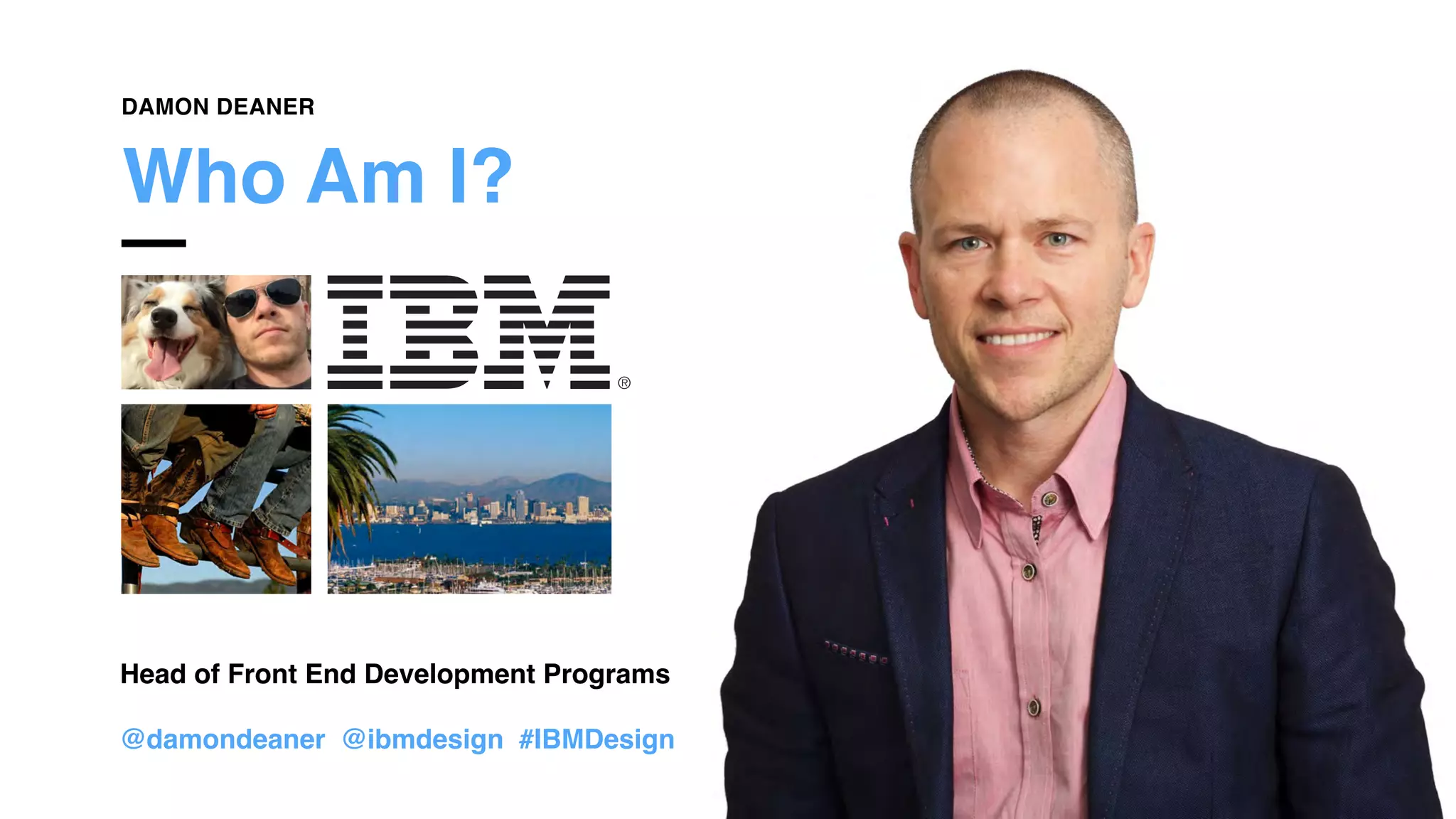 DAMON DEANER

Who Am I?

IBM®

Head of Front End Development Programs

@damondeaner @ibmdesign #IBMDesign